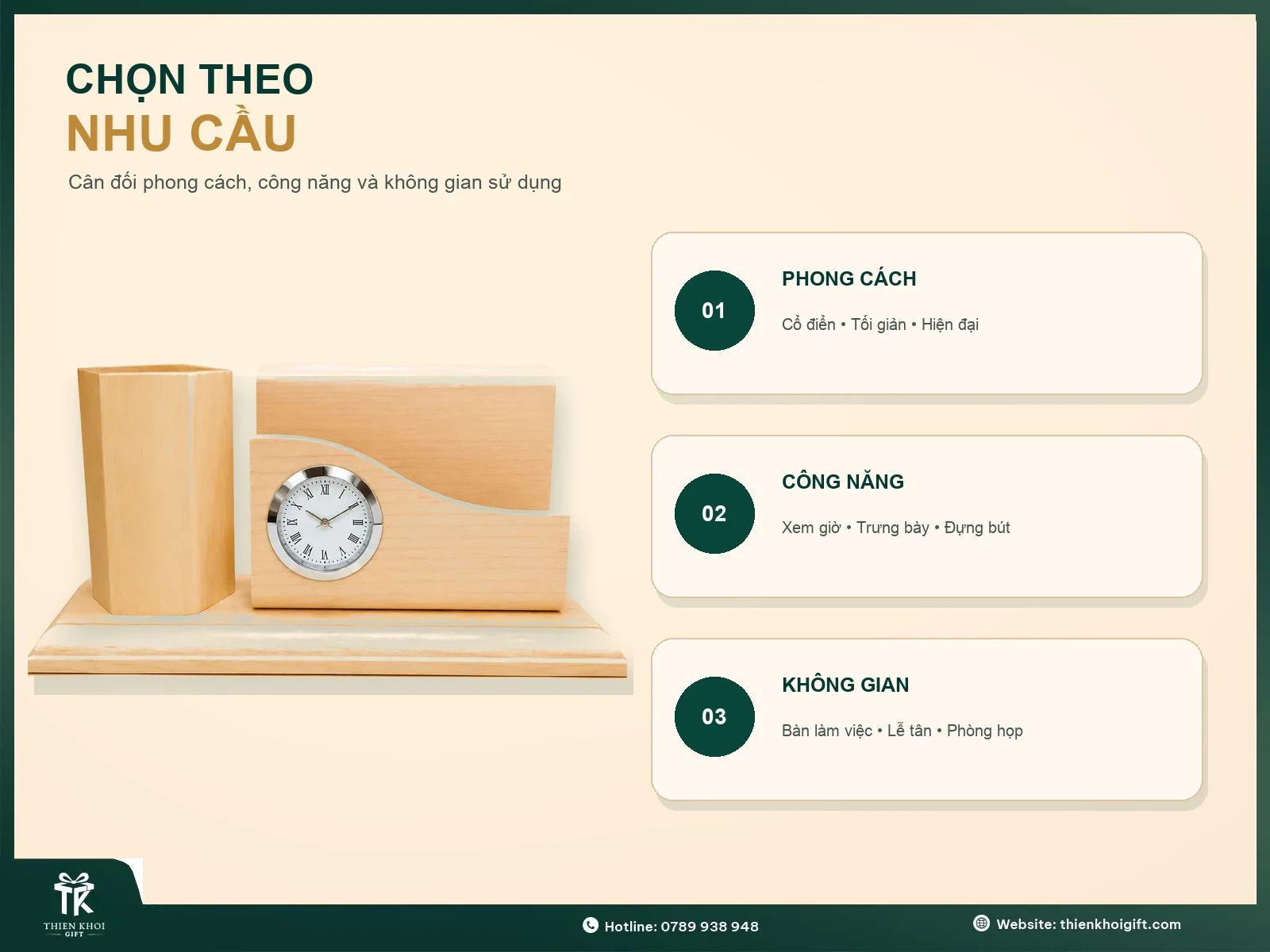 CHỌN THEO
NHU CẦU

Cân đối phong cách, công năng và không gian sử dụng

01
PHONG CÁCH
Cổ điển • Tối giản • Hiện đại

02
CÔNG NĂNG
Xem giờ • Trưng bày • Đựng bút

03
KHÔNG GIAN
Bàn làm việc • Lễ tân • Phòng họp

TK
THIEN KHOI
GIFT

Hotline: 0789 938 948

Website: thienkhoigift.com